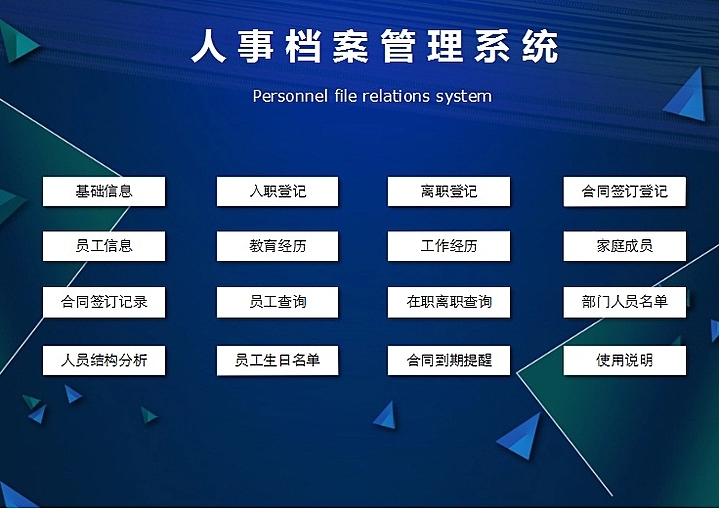 人事档案管理系统

Personnel file relations system

基础信息
入职登记
离职登记
合同签订登记

员工信息
教育经历
工作经历
家庭成员

合同签订记录
员工查询
在职离职查询
部门人员名单

人员结构分析
员工生日名单
合同到期提醒
使用说明